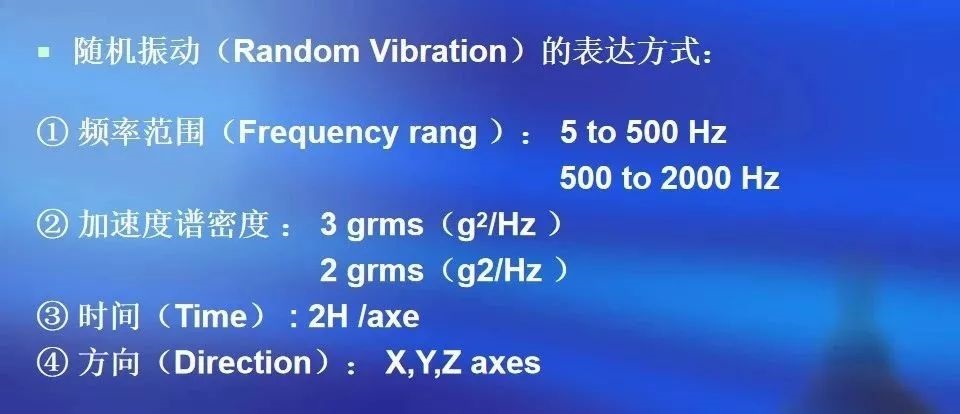 ▪ 随机振动（Random Vibration）的表达方式：

① 频率范围（Frequency rang ）： 5 to 500 Hz
500 to 2000 Hz
② 加速度谱密度： 3 grms（$g^2$/Hz ）
2 grms（g2/Hz ）
③ 时间（Time）：2H /axe
④ 方向（Direction）： X,Y,Z axes